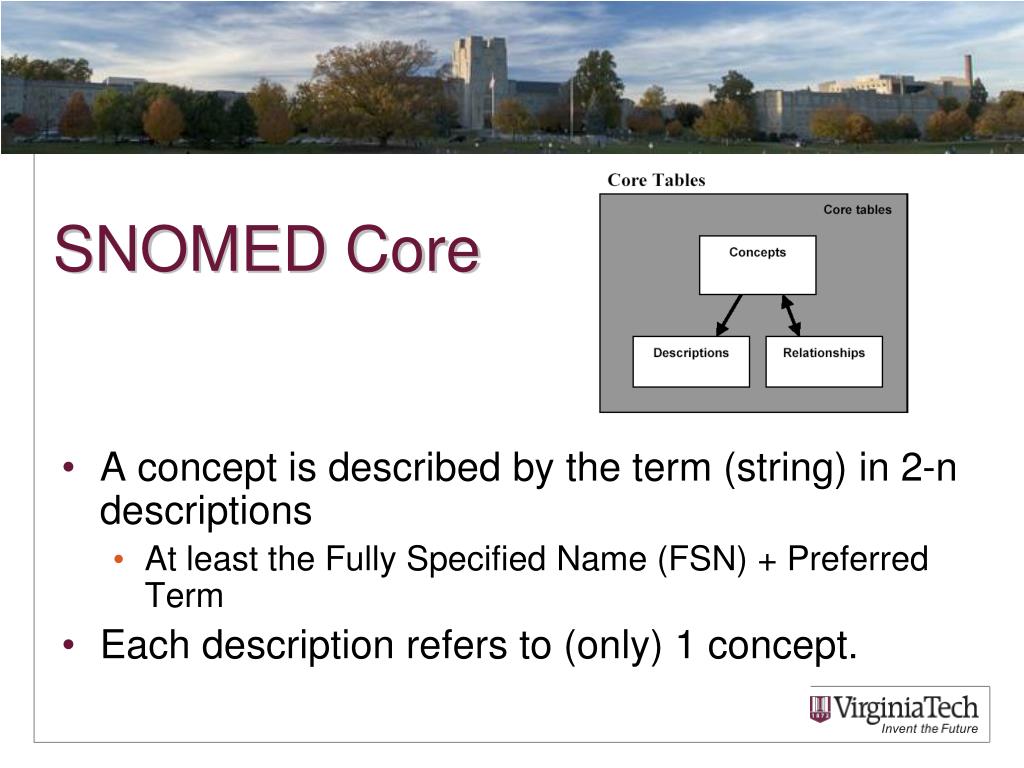 SNOMED Core

Core Tables

Core tables

Concepts

Descriptions

Relationships

• A concept is described by the term (string) in 2-n descriptions
  • At least the Fully Specified Name (FSN) + Preferred Term
• Each description refers to (only) 1 concept.

1872 VirginiaTech
Invent the Future